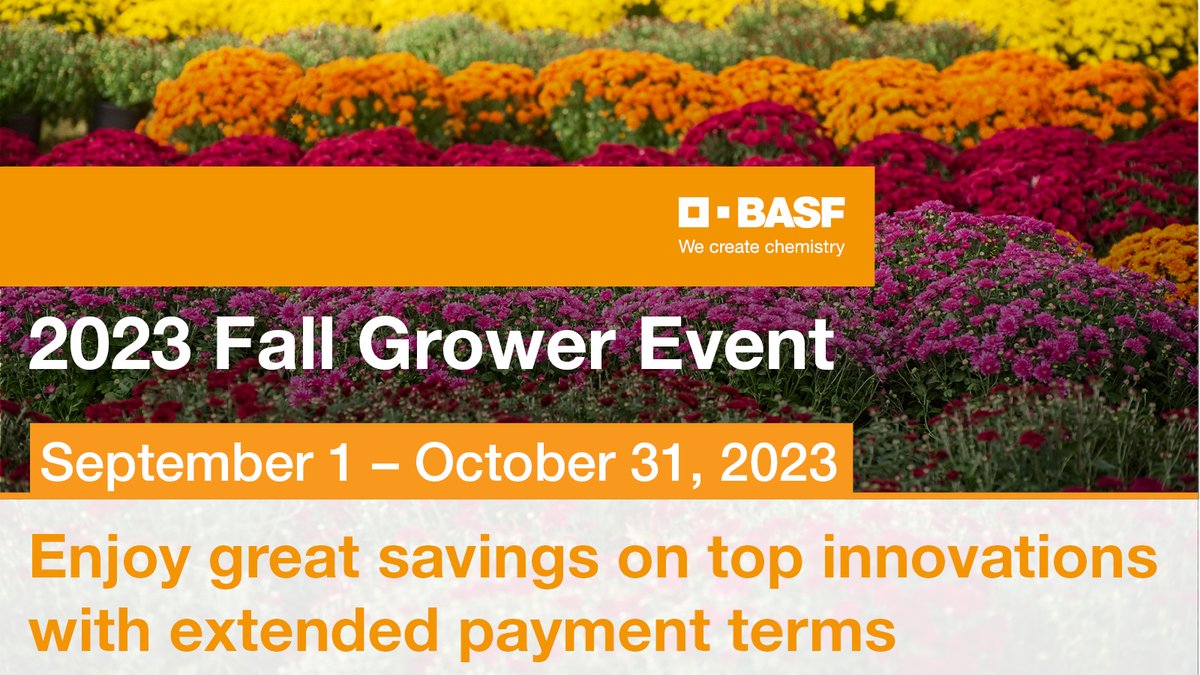 BASF
We create chemistry

2023 Fall Grower Event

September 1 – October 31, 2023

Enjoy great savings on top innovations with extended payment terms